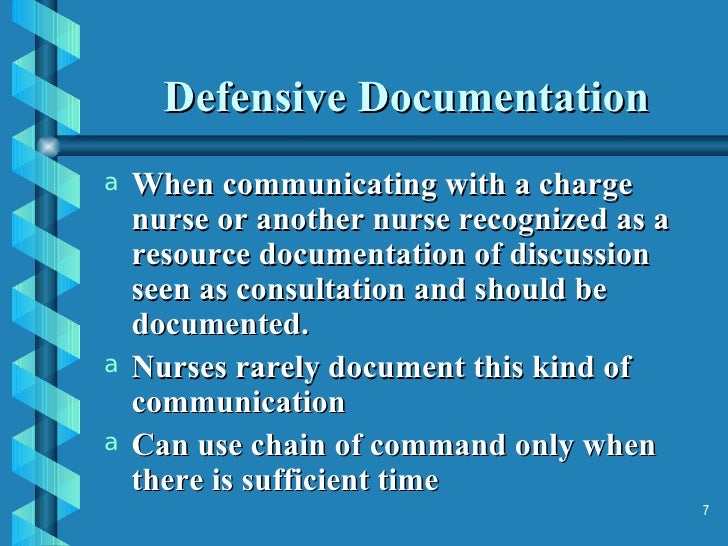 Defensive Documentation

a When communicating with a charge nurse or another nurse recognized as a resource documentation of discussion seen as consultation and should be documented.

a Nurses rarely document this kind of communication

a Can use chain of command only when there is sufficient time

7